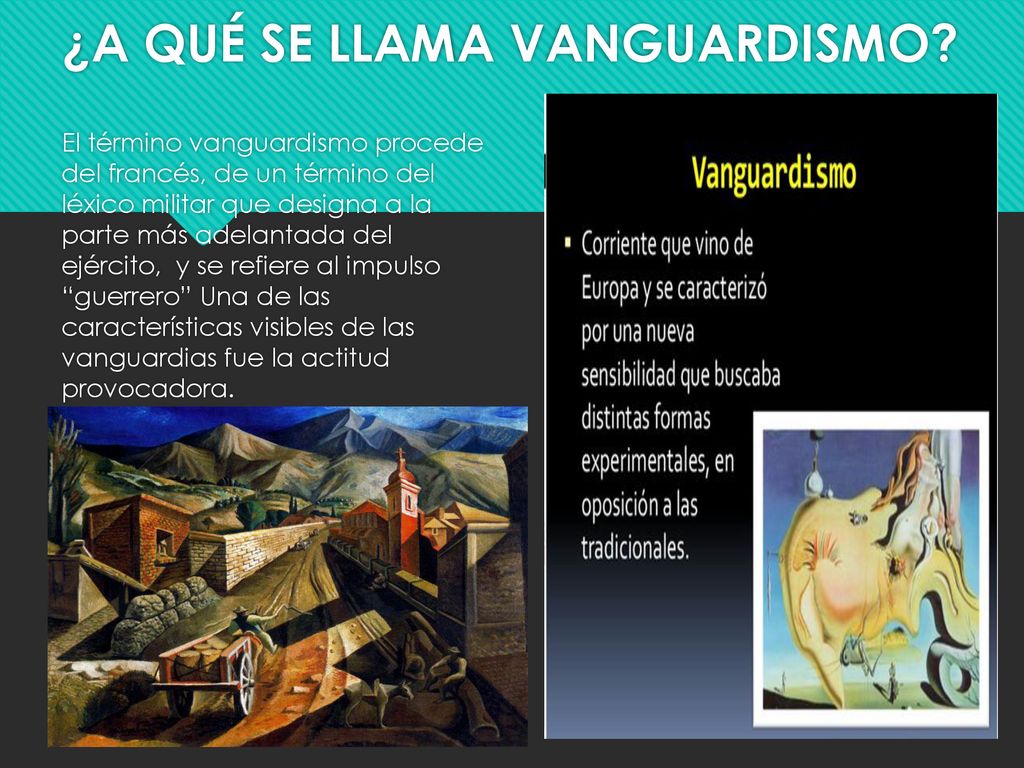 ¿A QUÉ SE LLAMA VANGUARDISMO?

El término vanguardismo procede del francés, de un término del léxico militar que designa a la parte más adelantada del ejército,  y se refiere al impulso “guerrero” Una de las características visibles de las vanguardias fue la actitud provocadora.

Vanguardismo

▪ Corriente que vino de Europa y se caracterizó por una nueva sensibilidad que buscaba distintas formas experimentales, en oposición a las tradicionales.